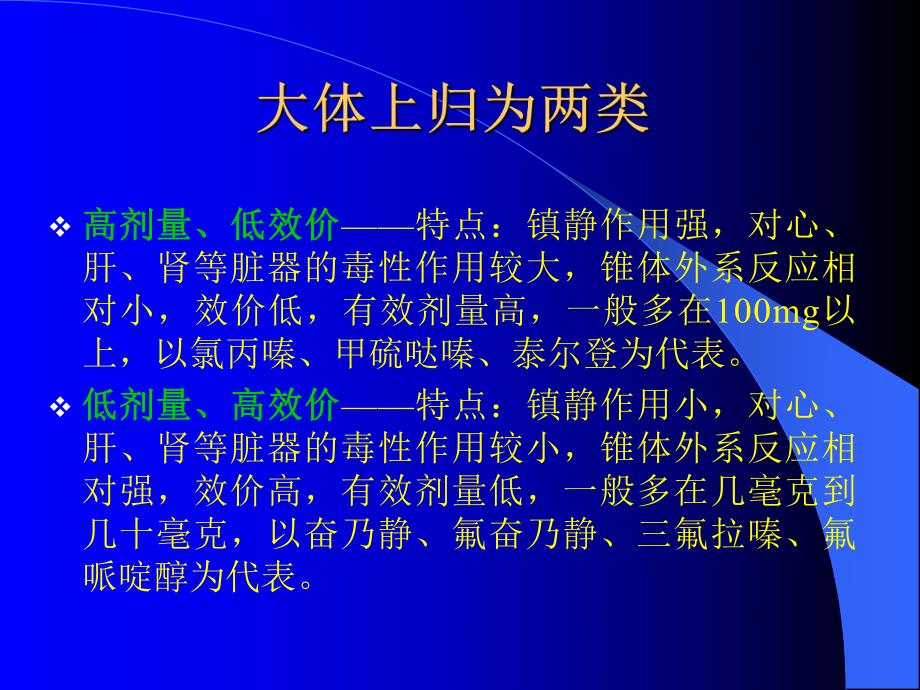 大体上归为两类

❖ 高剂量、低效价——特点：镇静作用强，对心、肝、肾等脏器的毒性作用较大，锥体外系反应相对小，效价低，有效剂量高，一般多在100mg以上，以氯丙嗪、甲硫哒嗪、泰尔登为代表。

❖ 低剂量、高效价——特点：镇静作用小，对心、肝、肾等脏器的毒性作用较小，锥体外系反应相对强，效价高，有效剂量低，一般多在几毫克到几十毫克，以奋乃静、氟奋乃静、三氟拉嗪、氟哌啶醇为代表。